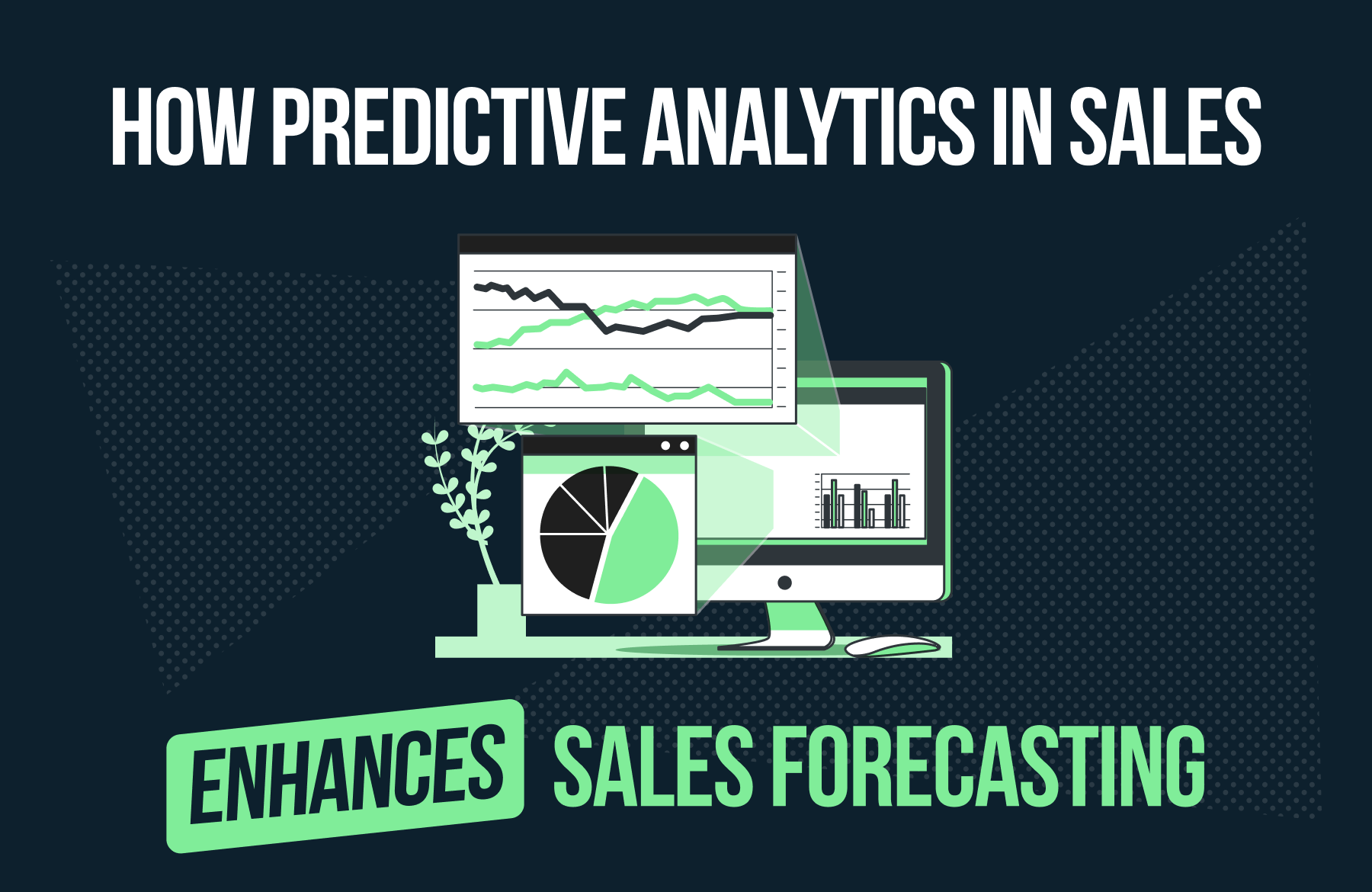 HOW PREDICTIVE ANALYTICS IN SALES

ENHANCES SALES FORECASTING